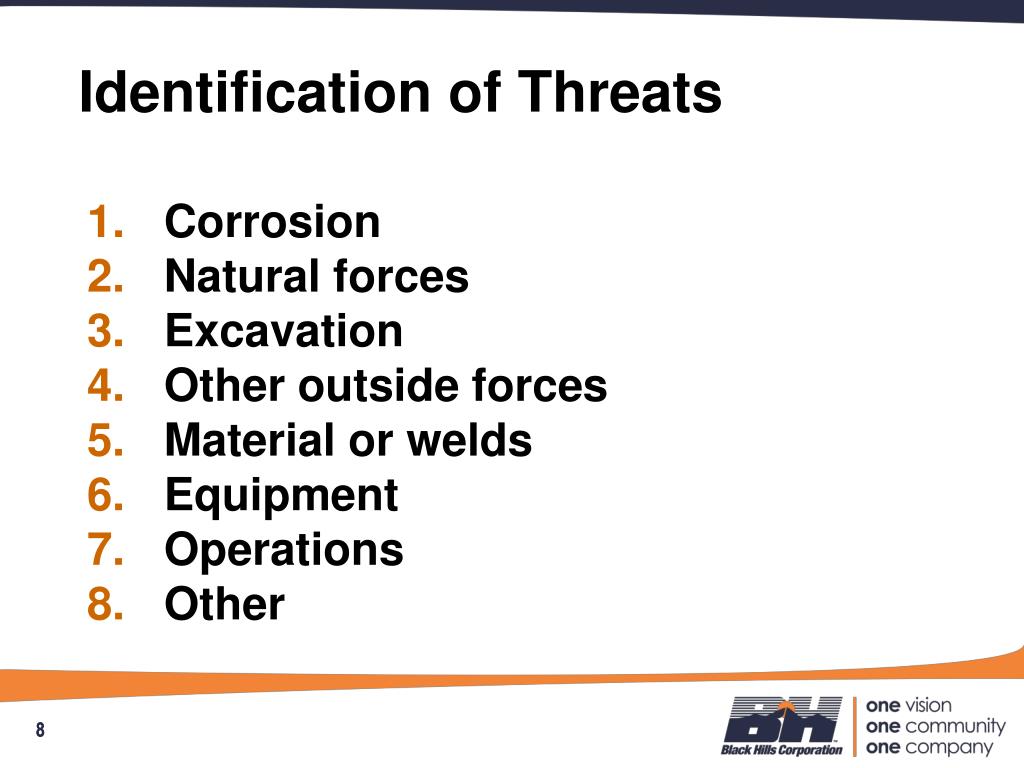 Identification of Threats

1. Corrosion
2. Natural forces
3. Excavation
4. Other outside forces
5. Material or welds
6. Equipment
7. Operations
8. Other

8

BH
Black Hills Corporation

one vision
one community
one company